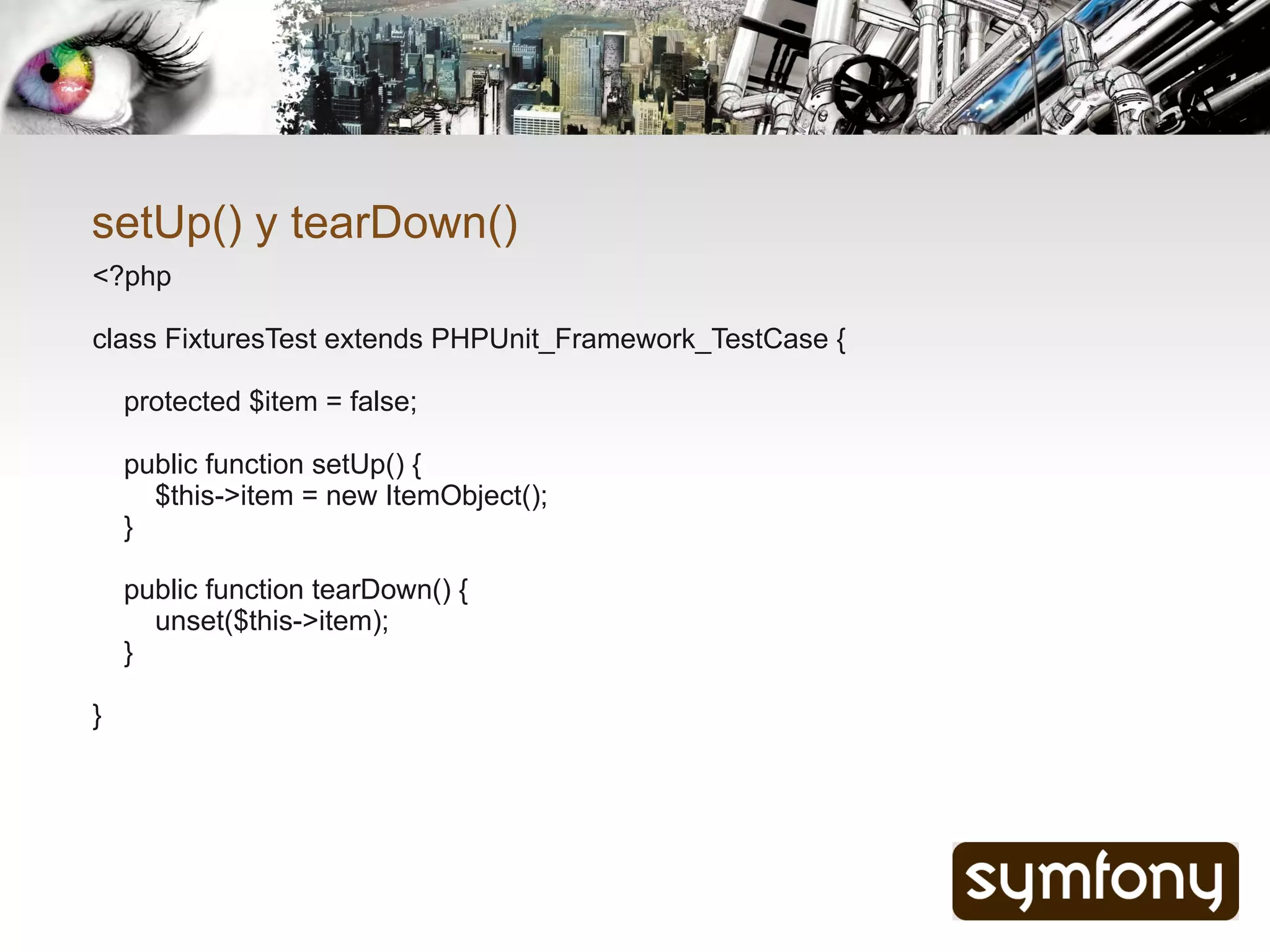 setUp() y tearDown()

<?php

class FixturesTest extends PHPUnit_Framework_TestCase {

    protected $item = false;

    public function setUp() {
        $this->item = new ItemObject();
    }

    public function tearDown() {
        unset($this->item);
    }

}

symfony